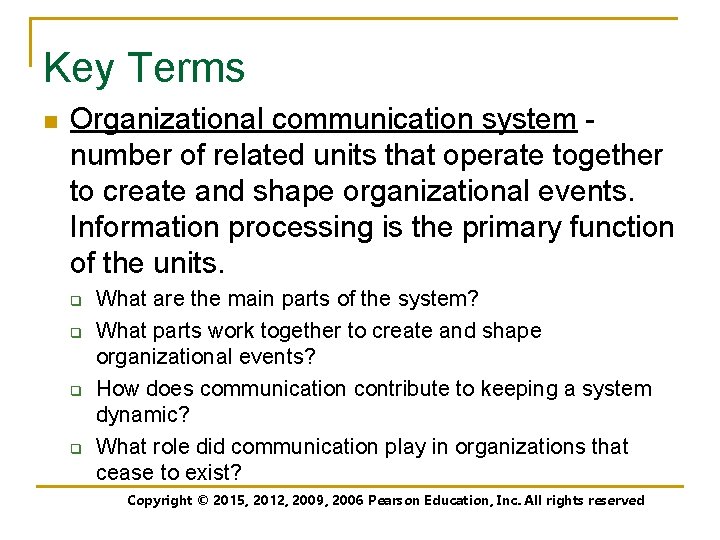 Key Terms

Organizational communication system - number of related units that operate together to create and shape organizational events. Information processing is the primary function of the units.

What are the main parts of the system?

What parts work together to create and shape organizational events?

How does communication contribute to keeping a system dynamic?

What role did communication play in organizations that cease to exist?

Copyright © 2015, 2012, 2009, 2006 Pearson Education, Inc. All rights reserved